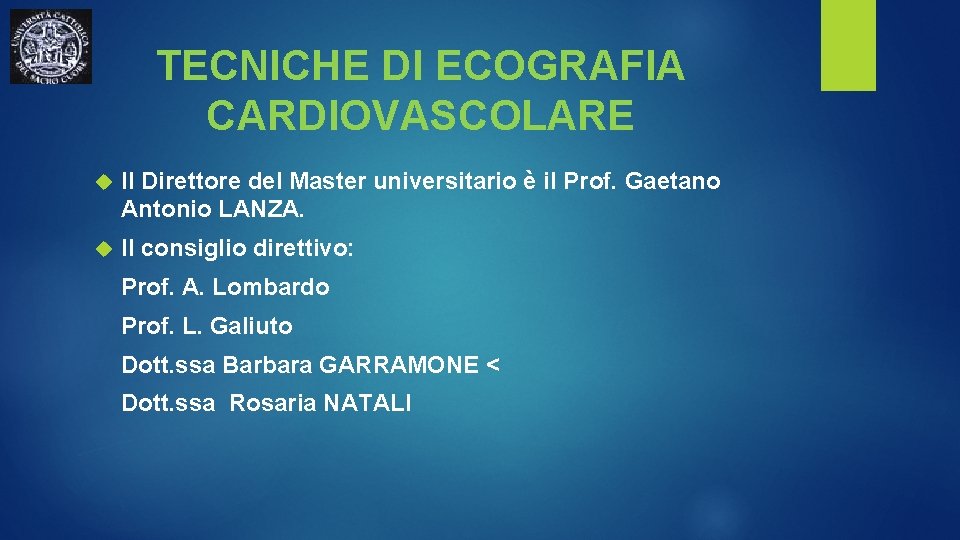 UNIVERSITÀ CATTOLICA DEL SACRO CUORE

TECNICHE DI ECOGRAFIA CARDIOVASCOLARE

Il Direttore del Master universitario è il Prof. Gaetano Antonio LANZA.

Il consiglio direttivo:

Prof. A. Lombardo

Prof. L. Galiuto

Dott.ssa Barbara GARRAMONE <

Dott.ssa Rosaria NATALI